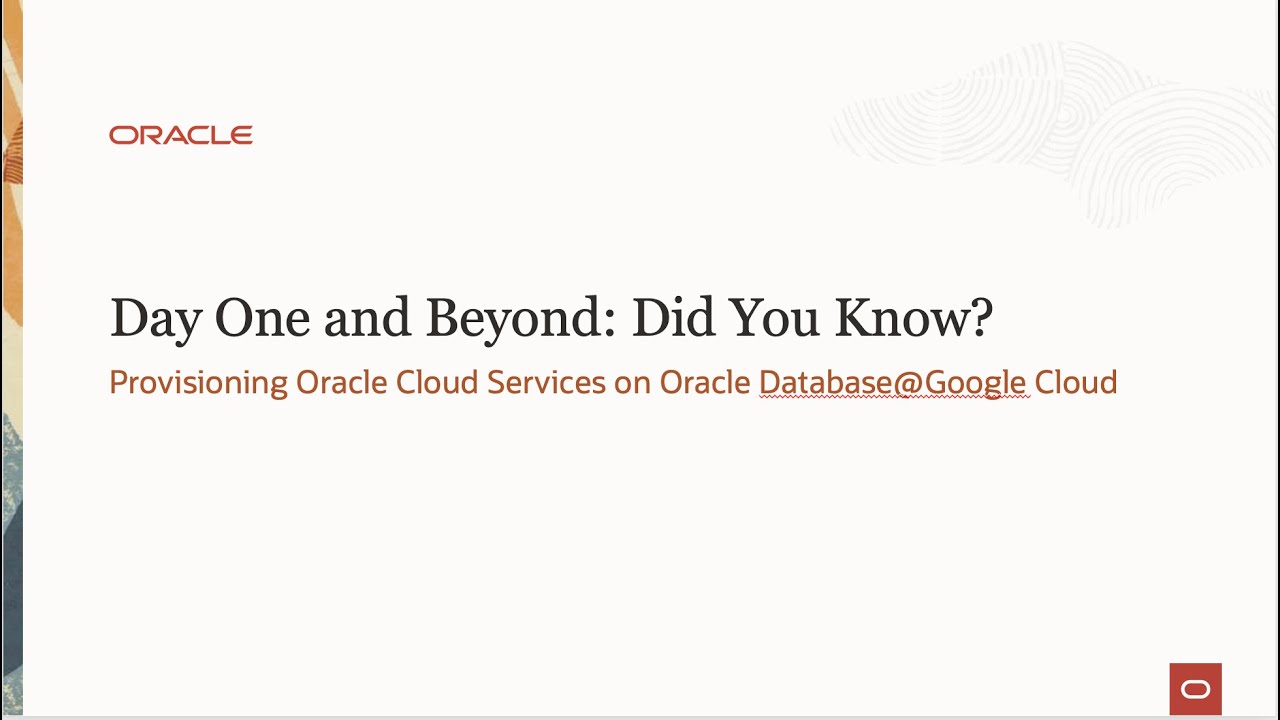 ORACLE

Day One and Beyond: Did You Know?

Provisioning Oracle Cloud Services on Oracle Database@Google Cloud